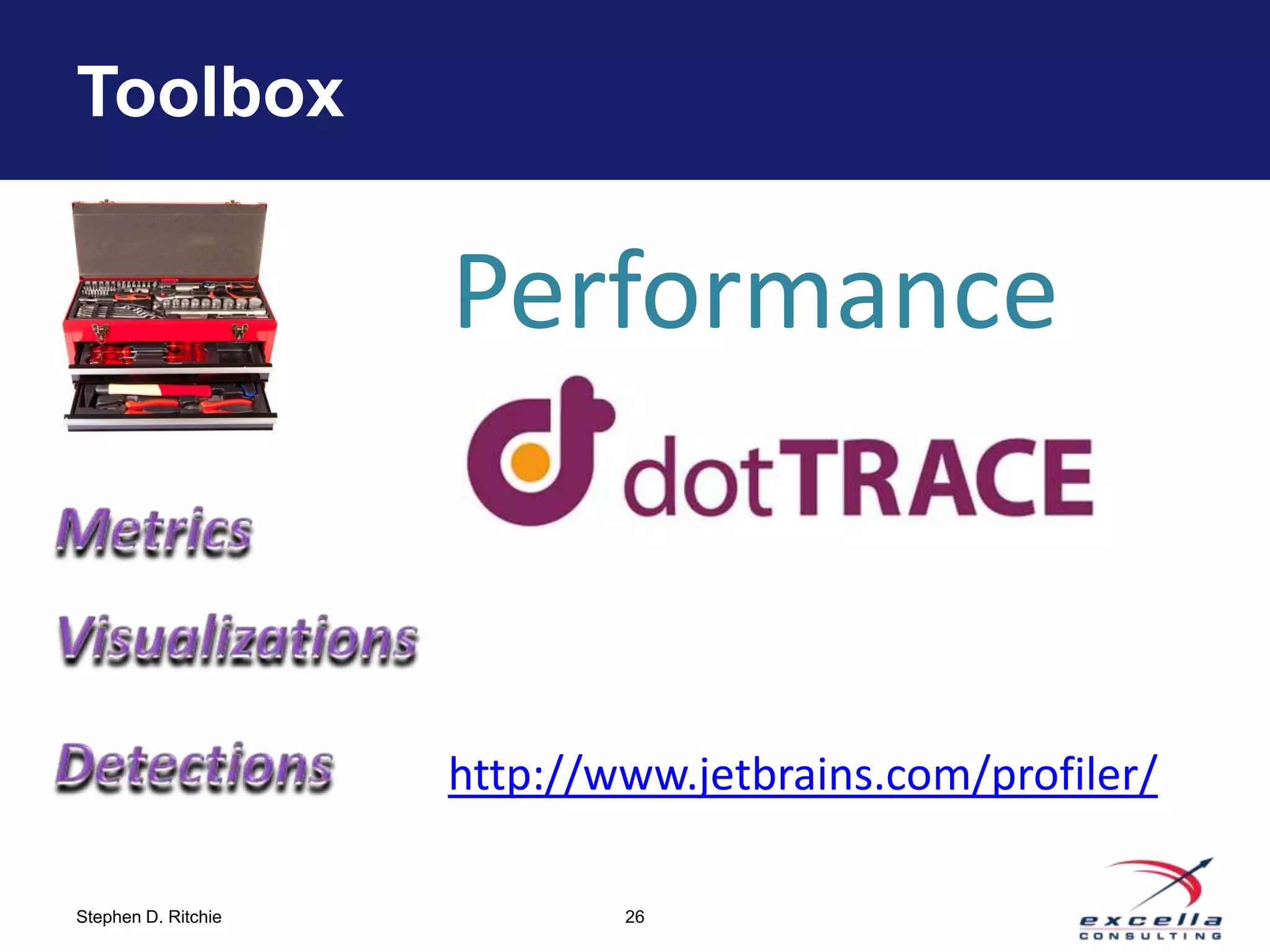 Toolbox

Performance

dotTRACE

Metrics

Visualizations

Detections

http://www.jetbrains.com/profiler/

Stephen D. Ritchie

26

excella
CONSULTING